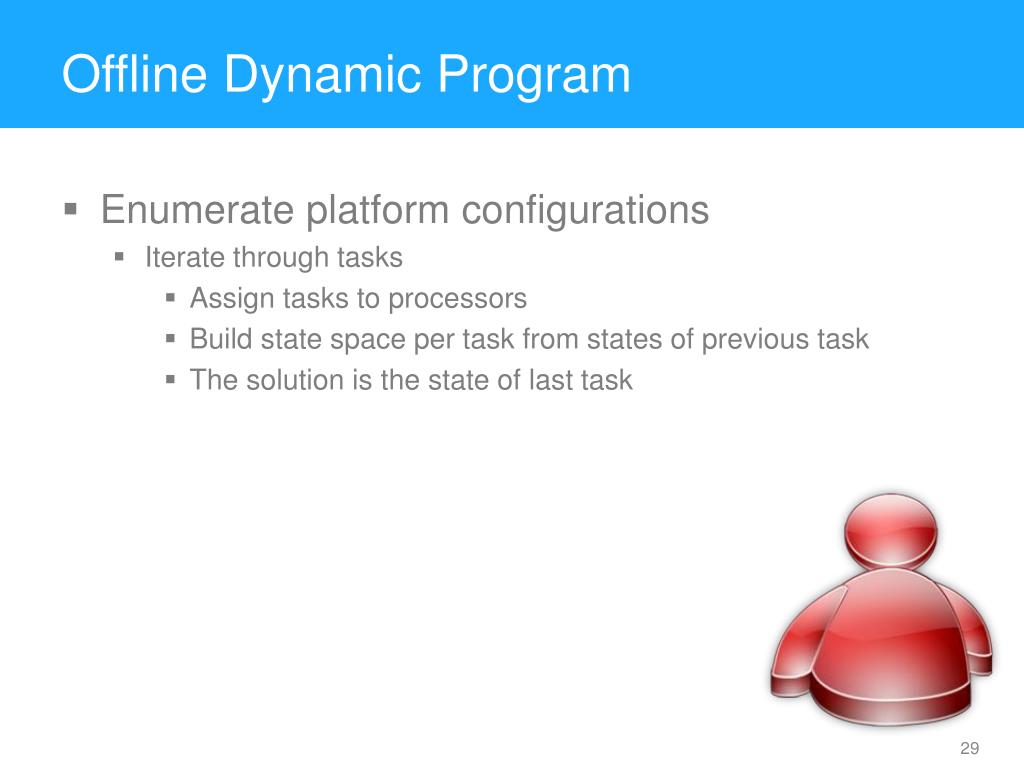 Offline Dynamic Program

▪ Enumerate platform configurations
▪ Iterate through tasks
▪ Assign tasks to processors
▪ Build state space per task from states of previous task
▪ The solution is the state of last task

29